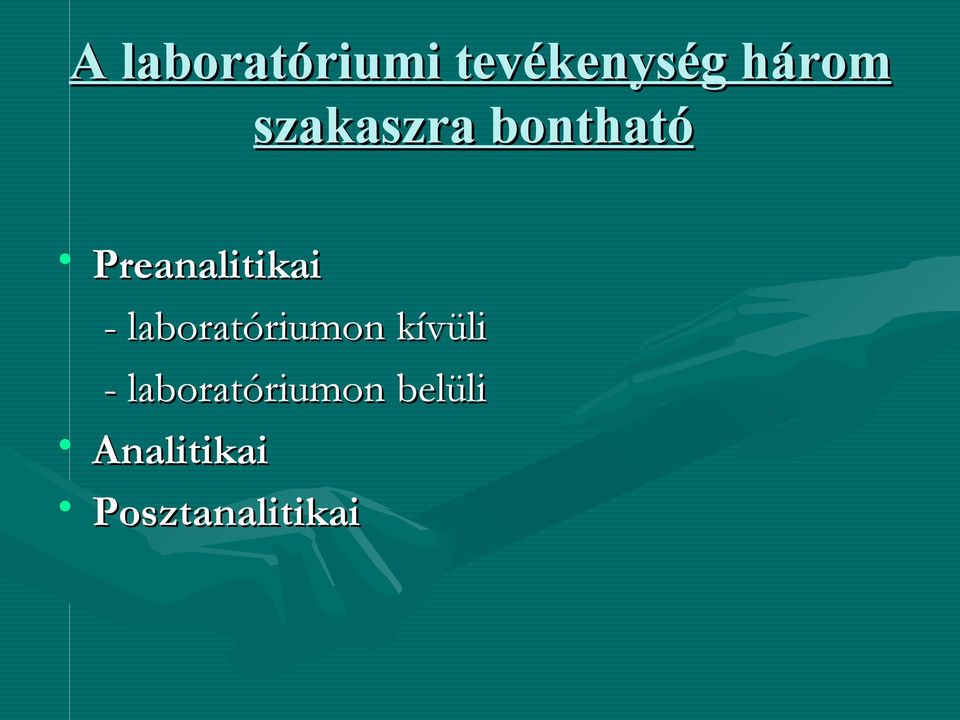 A laboratóriumi tevékenység három szakaszra bontható

• Preanalitikai
- laboratóriumon kívüli
- laboratóriumon belüli
• Analitikai
• Posztanalitikai